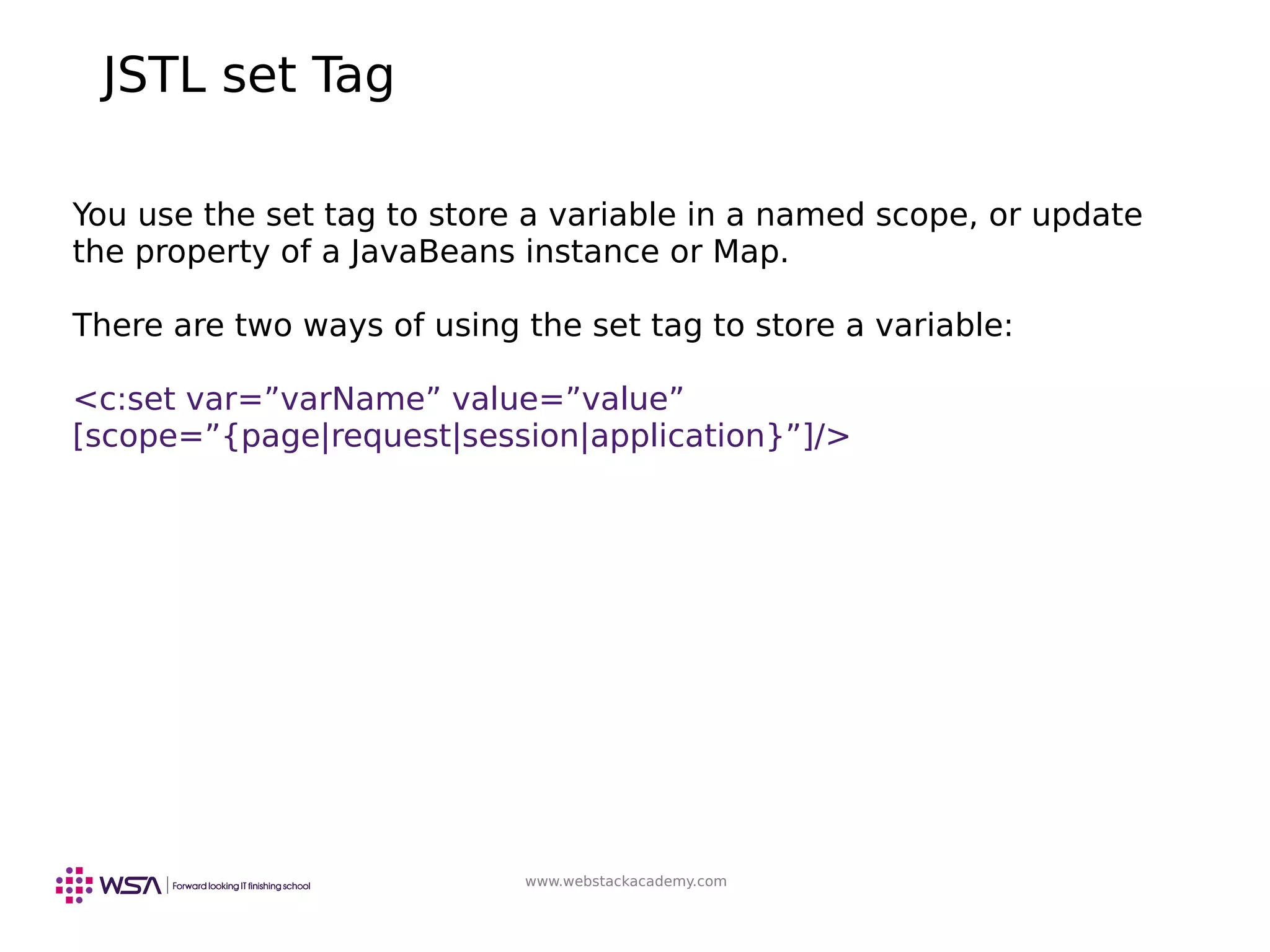 JSTL set Tag

You use the set tag to store a variable in a named scope, or update the property of a JavaBeans instance or Map.

There are two ways of using the set tag to store a variable:

<c:set var=”varName” value=”value”
[scope=”{page|request|session|application}”]/>

WSA | Forward looking IT finishing school

www.webstackacademy.com